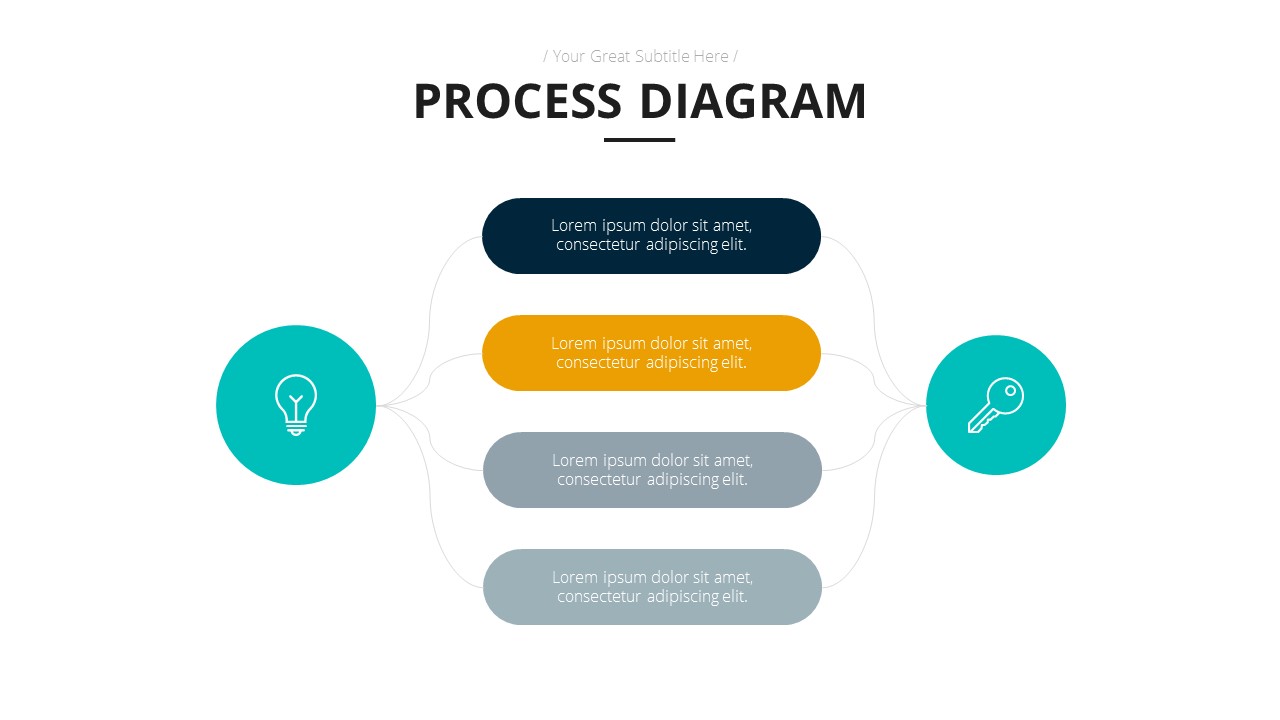 / Your Great Subtitle Here /

PROCESS DIAGRAM

Lorem ipsum dolor sit amet, consectetur adipiscing elit.

Lorem ipsum dolor sit amet, consectetur adipiscing elit.

Lorem ipsum dolor sit amet, consectetur adipiscing elit.

Lorem ipsum dolor sit amet, consectetur adipiscing elit.